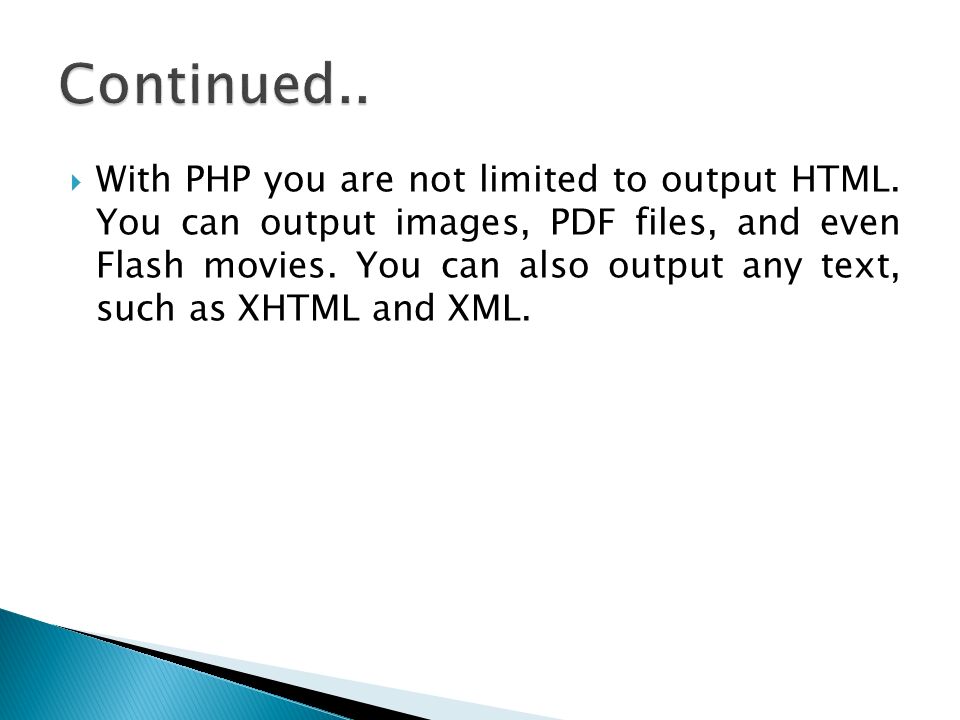 Continued..

With PHP you are not limited to output HTML. You can output images, PDF files, and even Flash movies. You can also output any text, such as XHTML and XML.